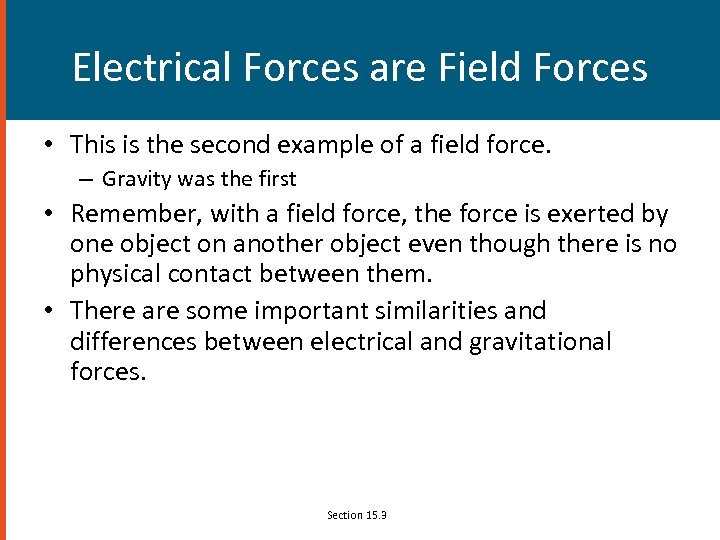 Electrical Forces are Field Forces

• This is the second example of a field force.
 – Gravity was the first
• Remember, with a field force, the force is exerted by one object on another object even though there is no physical contact between them.
• There are some important similarities and differences between electrical and gravitational forces.

Section 15.3